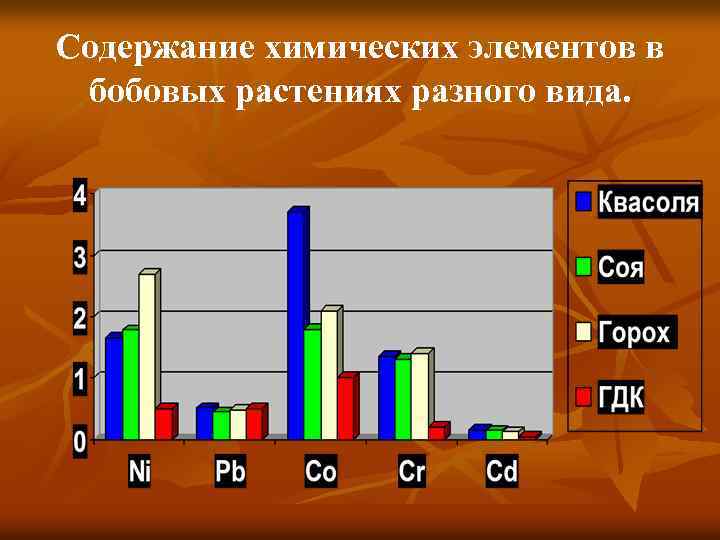 Содержание химических элементов в бобовых растениях разного вида.

4
3
2
1
0

Ni
Pb
Co
Cr
Cd

Квасоля
Соя
Горох
ГДК